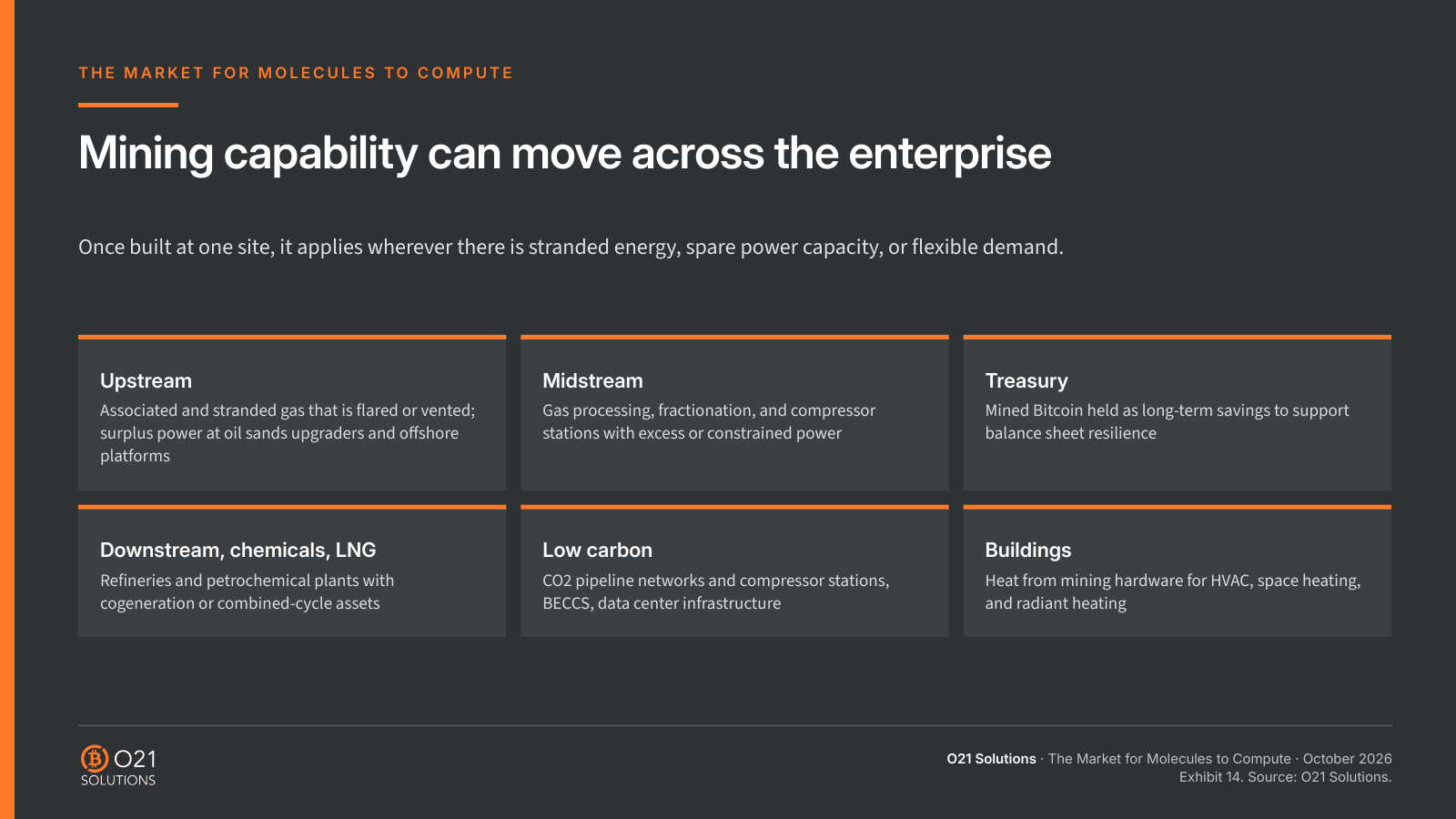 THE MARKET FOR MOLECULES TO COMPUTE

Mining capability can move across the enterprise

Once built at one site, it applies wherever there is stranded energy, spare power capacity, or flexible demand.

Upstream
Associated and stranded gas that is flared or vented; surplus power at oil sands upgraders and offshore platforms

Midstream
Gas processing, fractionation, and compressor stations with excess or constrained power

Treasury
Mined Bitcoin held as long-term savings to support balance sheet resilience

Downstream, chemicals, LNG
Refineries and petrochemical plants with cogeneration or combined-cycle assets

Low carbon
CO2 pipeline networks and compressor stations, BECCS, data center infrastructure

Buildings
Heat from mining hardware for HVAC, space heating, and radiant heating

O21
SOLUTIONS

O21 Solutions · The Market for Molecules to Compute · October 2026
Exhibit 14. Source: O21 Solutions.